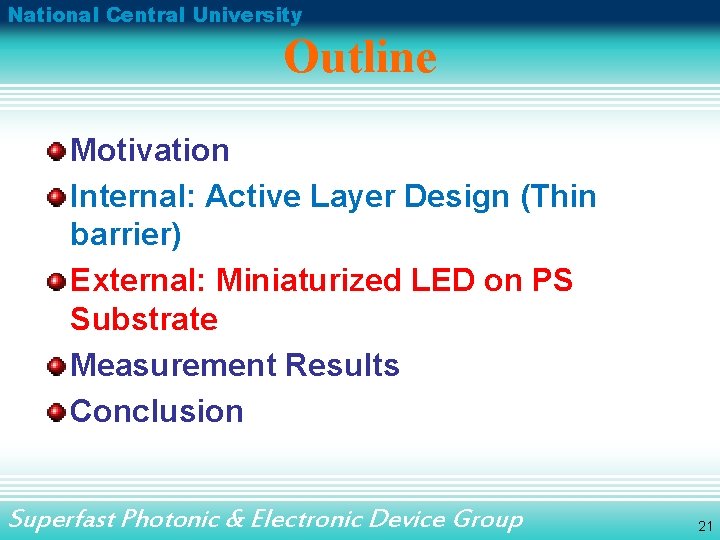 National Central University

Outline

Motivation

Internal: Active Layer Design (Thin barrier)

External: Miniaturized LED on PS Substrate

Measurement Results

Conclusion

Superfast Photonic & Electronic Device Group

21